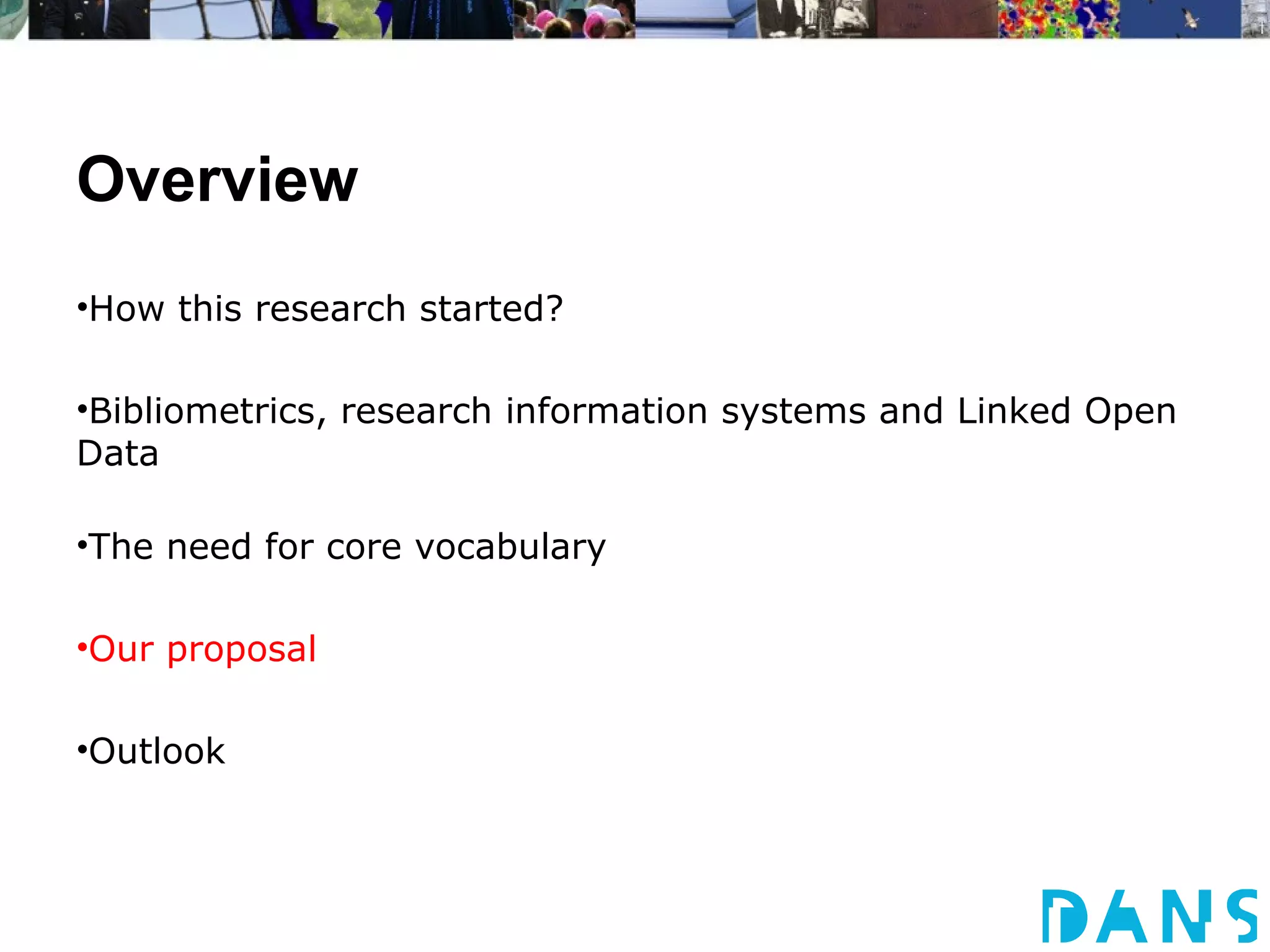 Overview

•How this research started?

•Bibliometrics, research information systems and Linked Open Data

•The need for core vocabulary

•Our proposal

•Outlook

DANS